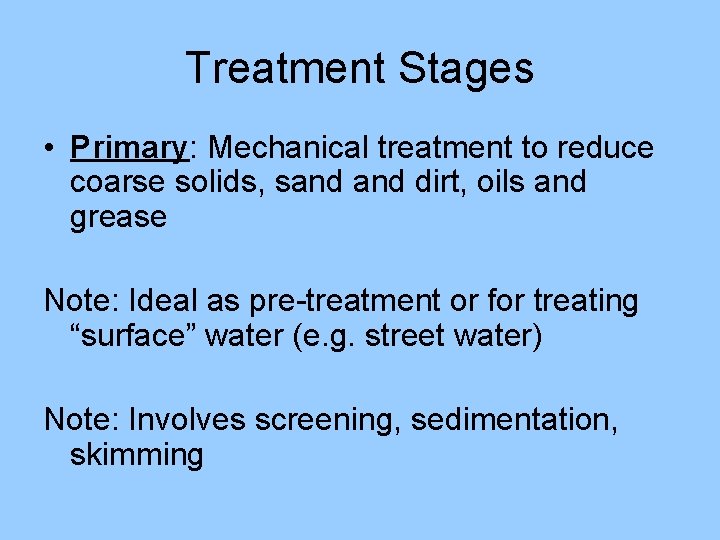 Treatment Stages

• Primary: Mechanical treatment to reduce coarse solids, sand and dirt, oils and grease

Note: Ideal as pre-treatment or for treating “surface” water (e.g. street water)

Note: Involves screening, sedimentation, skimming